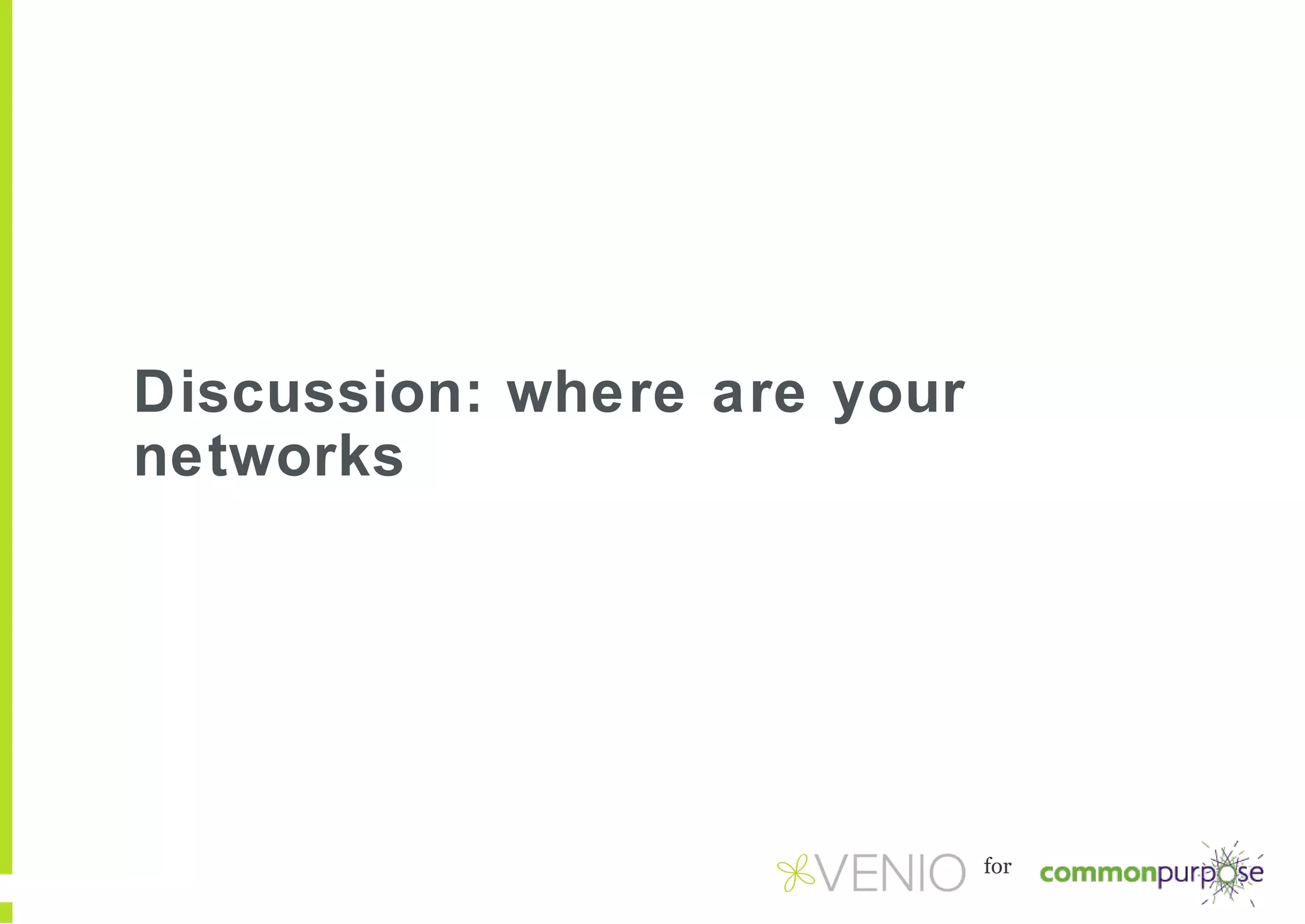 Discussion: where are your networks

VENIO for commonpurpose